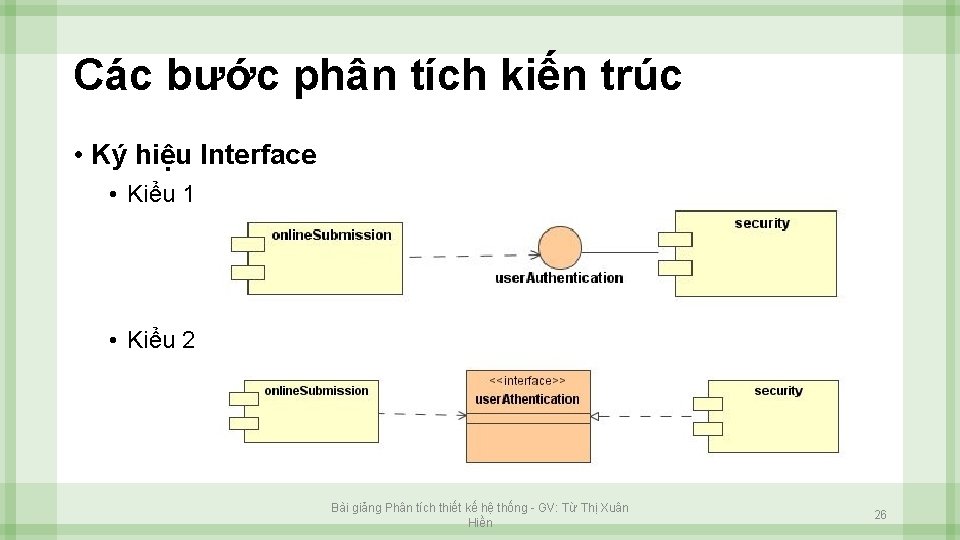 Các bước phân tích kiến trúc

• Ký hiệu Interface

• Kiểu 1

onlineSubmission

userAuthentication

security

• Kiểu 2

onlineSubmission

<<interface>>
userAthentication

security

Bài giảng Phân tích thiết kế hệ thống - GV: Từ Thị Xuân Hiền

26